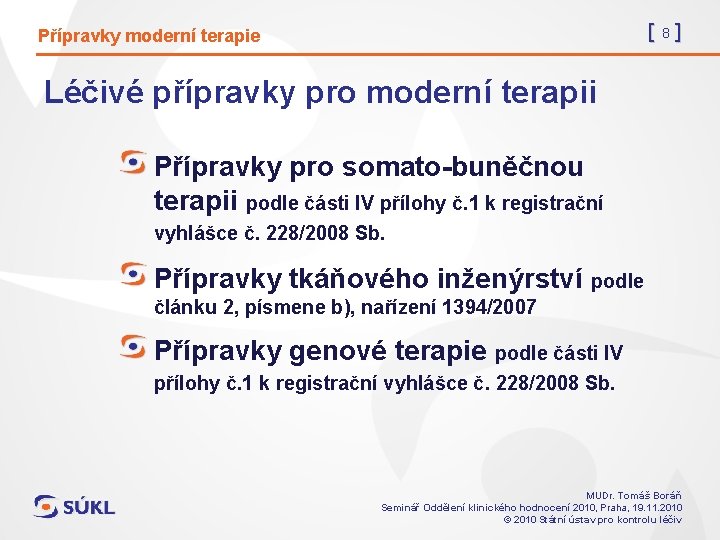 Přípravky moderní terapie

[ 8 ]

Léčivé přípravky pro moderní terapii

Přípravky pro somato-buněčnou terapii podle části IV přílohy č.1 k registrační vyhlášce č. 228/2008 Sb.

Přípravky tkáňového inženýrství podle článku 2, písmene b), nařízení 1394/2007

Přípravky genové terapie podle části IV přílohy č.1 k registrační vyhlášce č. 228/2008 Sb.

SÚKL

MUDr. Tomáš Boráň
Seminář Oddělení klinického hodnocení 2010, Praha, 19.11.2010
© 2010 Státní ústav pro kontrolu léčiv